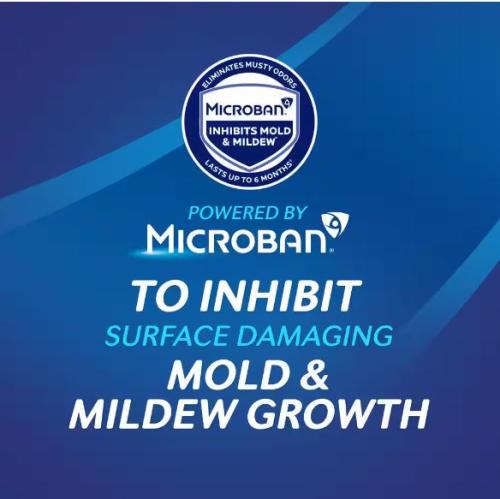 ELIMINATES MUSTY ODORS
MICROBAN
INHIBITS MOLD & MILDEW
LASTS UP TO 6 MONTHS

POWERED BY
MICROBAN

TO INHIBIT
SURFACE DAMAGING
MOLD &
MILDEW GROWTH